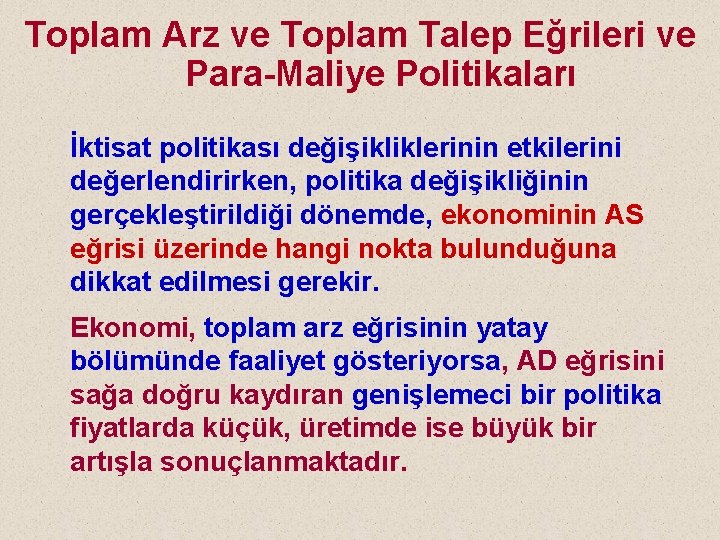 Toplam Arz ve Toplam Talep Eğrileri ve Para-Maliye Politikaları

İktisat politikası değişikliklerinin etkilerini değerlendirirken, politika değişikliğinin gerçekleştirildiği dönemde, ekonominin AS eğrisi üzerinde hangi nokta bulunduğuna dikkat edilmesi gerekir.

Ekonomi, toplam arz eğrisinin yatay bölümünde faaliyet gösteriyorsa, AD eğrisini sağa doğru kaydıran genişlemeci bir politika fiyatlarda küçük, üretimde ise büyük bir artışla sonuçlanmaktadır.